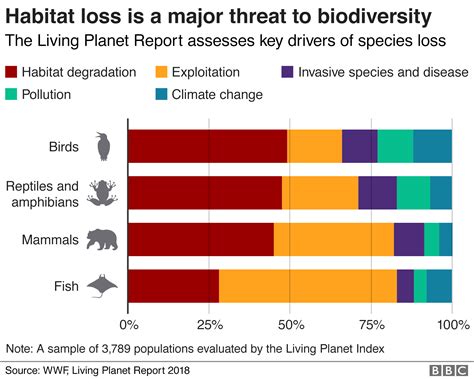 Habitat loss is a major threat to biodiversity

The Living Planet Report assesses key drivers of species loss

Habitat degradation
Exploitation
Invasive species and disease
Pollution
Climate change

Birds
Reptiles and amphibians
Mammals
Fish

0%
25%
50%
75%
100%

Note: A sample of 3,789 populations evaluated by the Living Planet Index

Source: WWF, Living Planet Report 2018

BBC